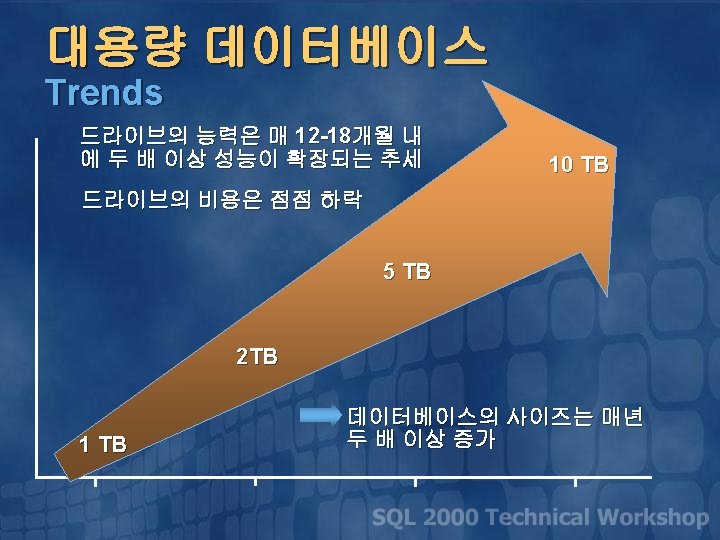 대용량 데이터베이스
Trends

드라이브의 능력은 매 12-18개월 내에 두 배 이상 성능이 확장되는 추세

드라이브의 비용은 점점 하락

10 TB

5 TB

2TB

1 TB

데이터베이스의 사이즈는 매년 두 배 이상 증가

SQL 2000 Technical Workshop